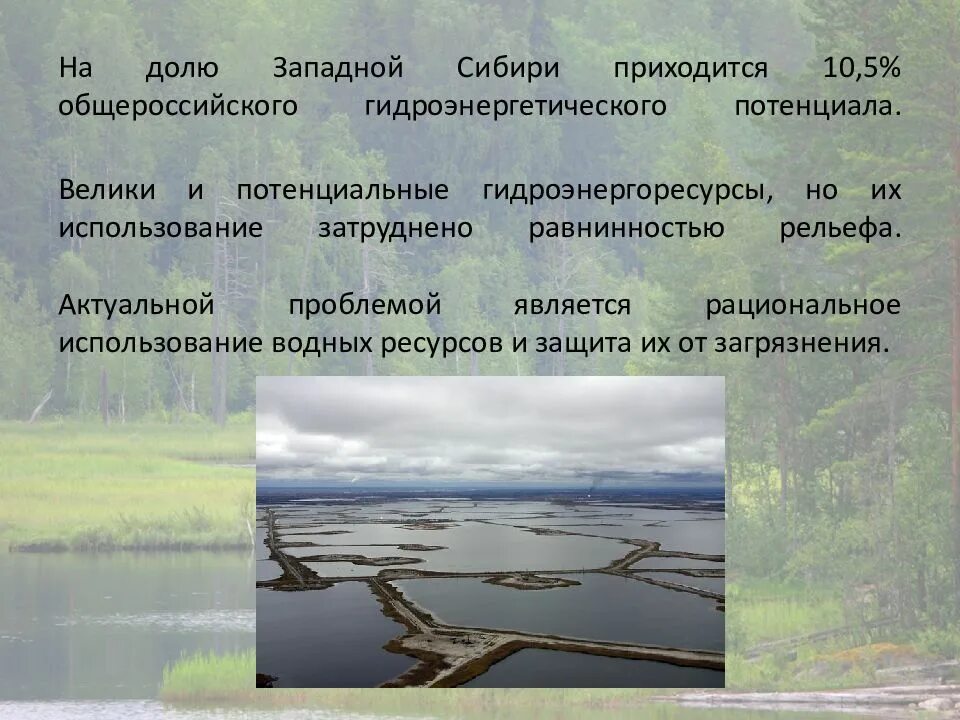 На долю Западной Сибири приходится 10,5% общероссийского гидроэнергетического потенциала.

Велики и потенциальные гидроэнергоресурсы, но их использование затруднено равнинностью рельефа.

Актуальной проблемой является рациональное использование водных ресурсов и защита их от загрязнения.